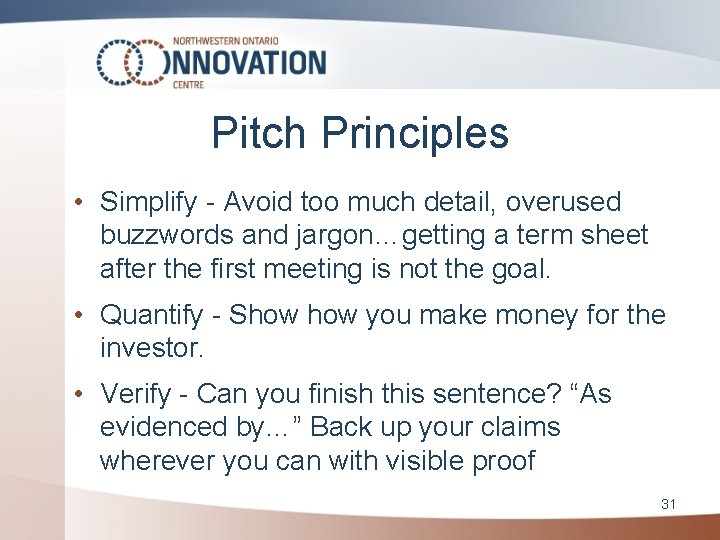 NORTHWESTERN ONTARIO
INNOVATION
CENTRE

Pitch Principles

• Simplify - Avoid too much detail, overused buzzwords and jargon…getting a term sheet after the first meeting is not the goal.

• Quantify - Show how you make money for the investor.

• Verify - Can you finish this sentence? “As evidenced by…” Back up your claims wherever you can with visible proof

31